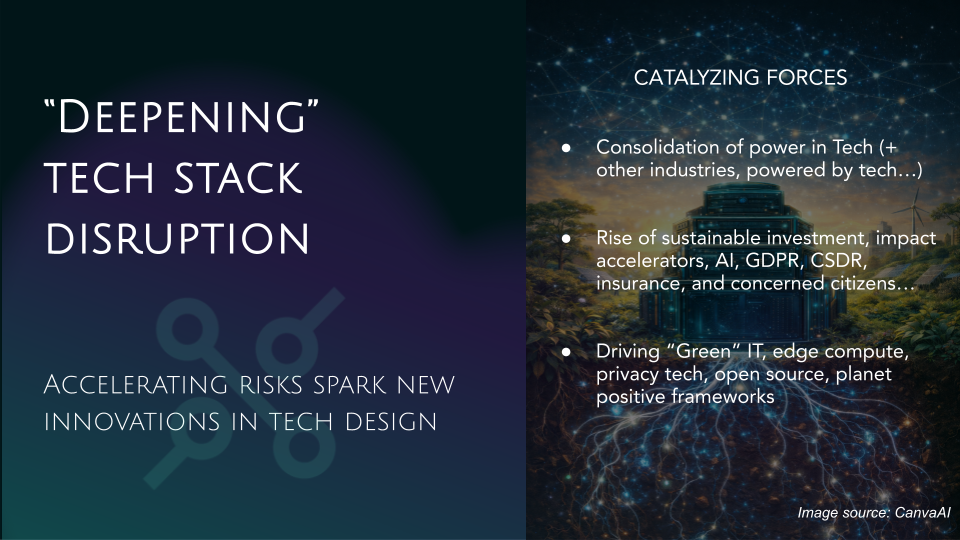 "Deepening" tech stack disruption

Accelerating risks spark new innovations in tech design

CATALYZING FORCES

● Consolidation of power in Tech (+ other industries, powered by tech…)

● Rise of sustainable investment, impact accelerators, AI, GDPR, CSDR, insurance, and concerned citizens…

● Driving "Green" IT, edge compute, privacy tech, open source, planet positive frameworks

Image source: CanvaAI